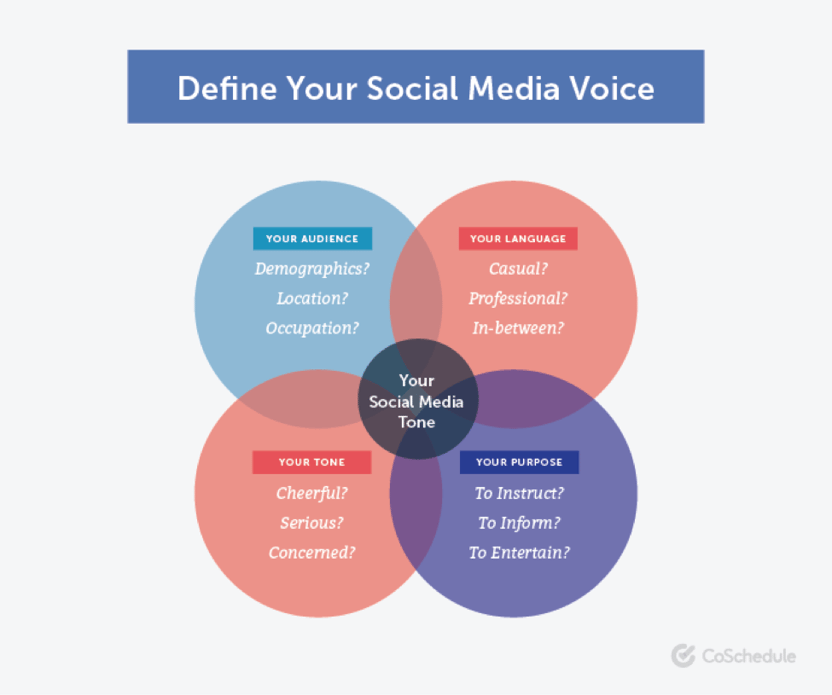 Define Your Social Media Voice

YOUR AUDIENCE
Demographics?
Location?
Occupation?

YOUR LANGUAGE
Casual?
Professional?
In-between?

Your Social Media Tone

YOUR TONE
Cheerful?
Serious?
Concerned?

YOUR PURPOSE
To Instruct?
To Inform?
To Entertain?

CoSchedule